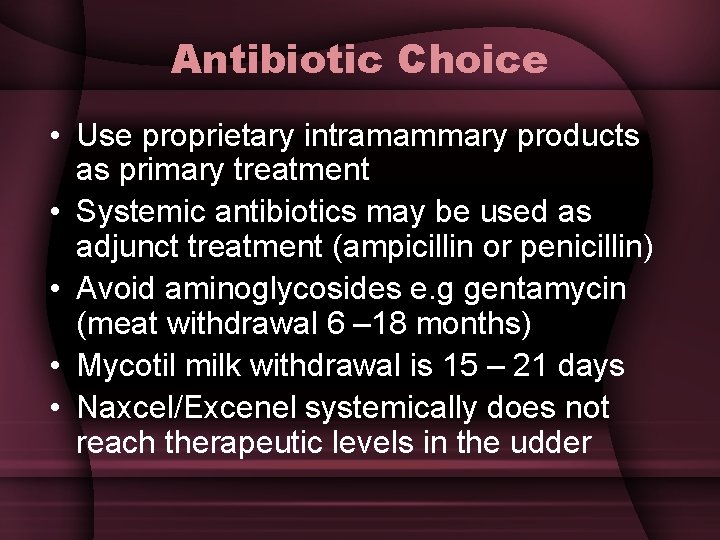 Antibiotic Choice

• Use proprietary intramammary products as primary treatment
• Systemic antibiotics may be used as adjunct treatment (ampicillin or penicillin)
• Avoid aminoglycosides e.g gentamycin (meat withdrawal 6 –18 months)
• Mycotil milk withdrawal is 15 – 21 days
• Naxcel/Excenel systemically does not reach therapeutic levels in the udder